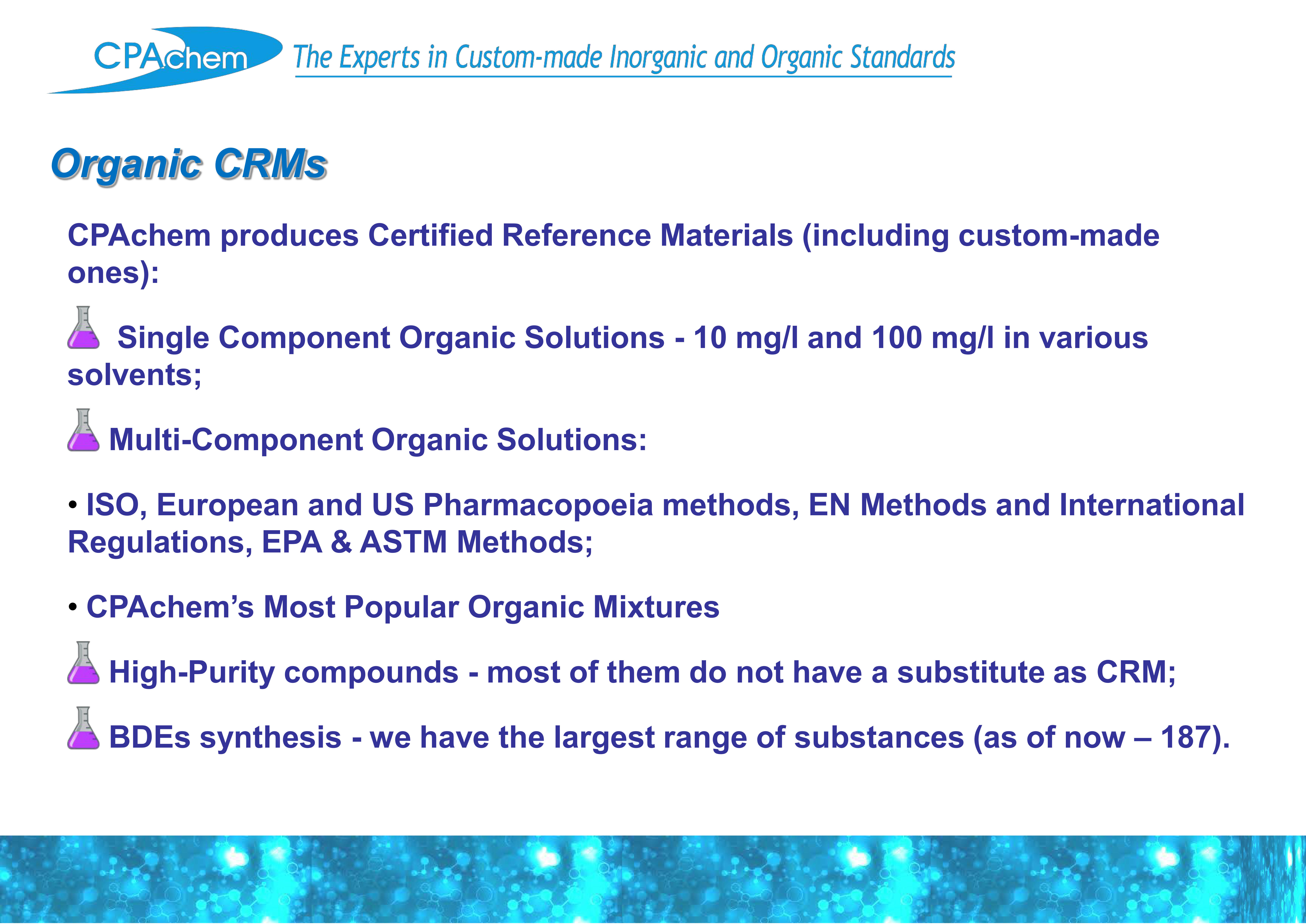 CPAchem The Experts in Custom-made Inorganic and Organic Standards

Organic CRMs

CPAchem produces Certified Reference Materials (including custom-made ones):

Single Component Organic Solutions - 10 mg/l and 100 mg/l in various solvents;

Multi-Component Organic Solutions:

• ISO, European and US Pharmacopoeia methods, EN Methods and International Regulations, EPA & ASTM Methods;

• CPAchem's Most Popular Organic Mixtures

High-Purity compounds - most of them do not have a substitute as CRM;

BDEs synthesis - we have the largest range of substances (as of now – 187).